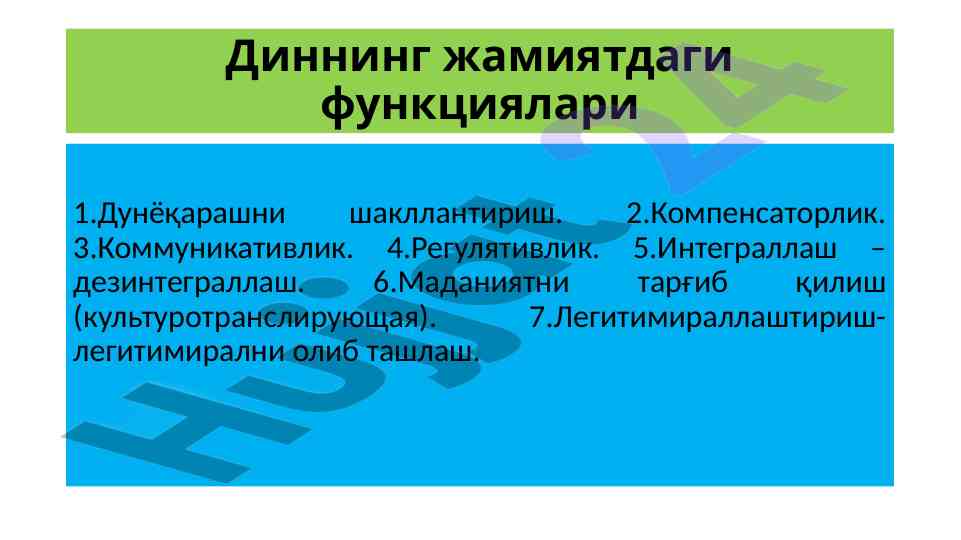 Диннинг жамиятдаги функциялари

1.Дунёқарашни шакллантириш. 2.Компенсаторлик. 3.Коммуникативлик. 4.Регулятивлик. 5.Интеграллаш – дезинтеграллаш. 6.Маданиятни тарғиб қилиш (культуротранслирующая). 7.Легитимираллаштириш-легитимирални олиб ташлаш.

Hujjat 24